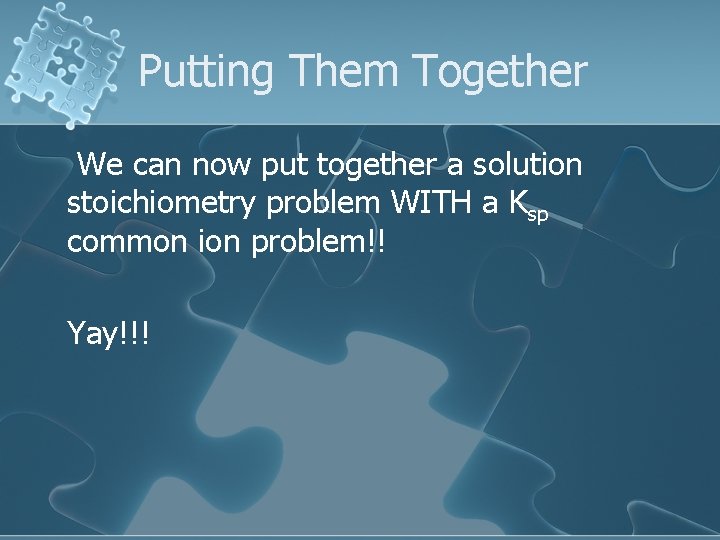 Putting Them Together

We can now put together a solution stoichiometry problem WITH a $K_{sp}$ common ion problem!!

Yay!!!